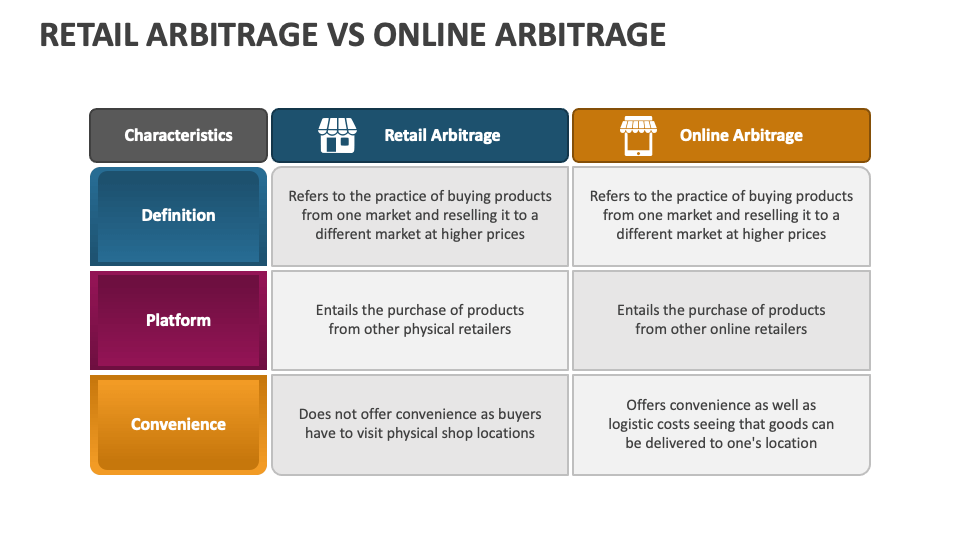 RETAIL ARBITRAGE VS ONLINE ARBITRAGE

| Characteristics | Retail Arbitrage | Online Arbitrage |
|---|---|---|
| Definition | Refers to the practice of buying products from one market and reselling it to a different market at higher prices | Refers to the practice of buying products from one market and reselling it to a different market at higher prices |
| Platform | Entails the purchase of products from other physical retailers | Entails the purchase of products from other online retailers |
| Convenience | Does not offer convenience as buyers have to visit physical shop locations | Offers convenience as well as logistic costs seeing that goods can be delivered to one's location |